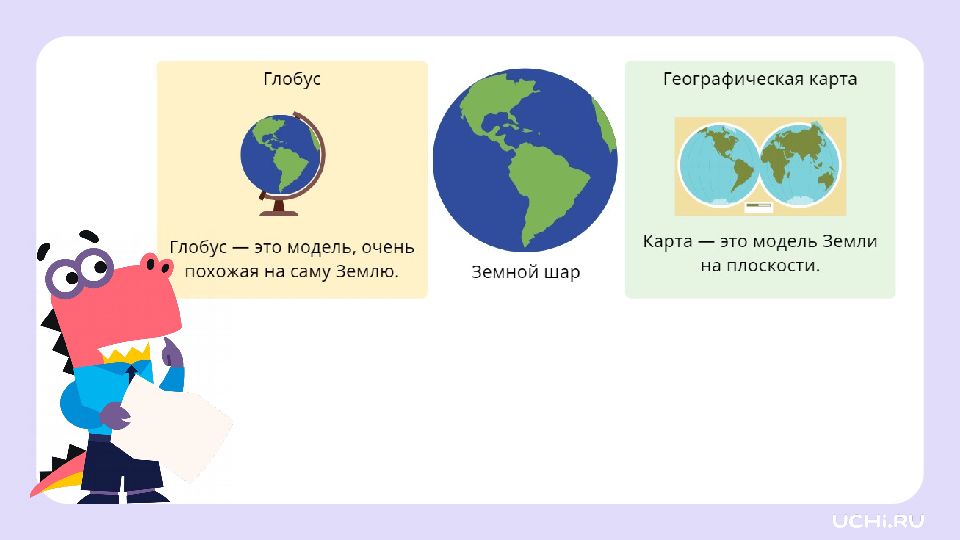 Глобус

Глобус — это модель, очень похожая на саму Землю.

Земной шар

Географическая карта

Карта — это модель Земли на плоскости.

UCHi.RU